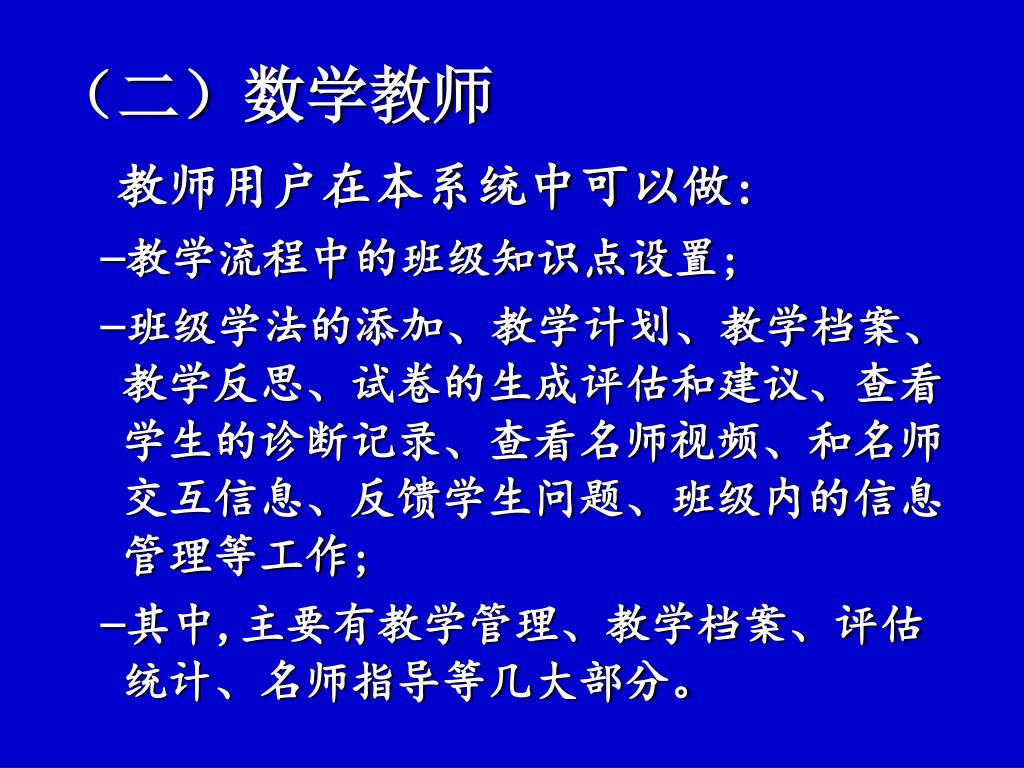 （二）数学教师

教师用户在本系统中可以做：

–教学流程中的班级知识点设置；

–班级学法的添加、教学计划、教学档案、教学反思、试卷的生成评估和建议、查看学生的诊断记录、查看名师视频、和名师交互信息、反馈学生问题、班级内的信息管理等工作；

–其中,主要有教学管理、教学档案、评估统计、名师指导等几大部分。